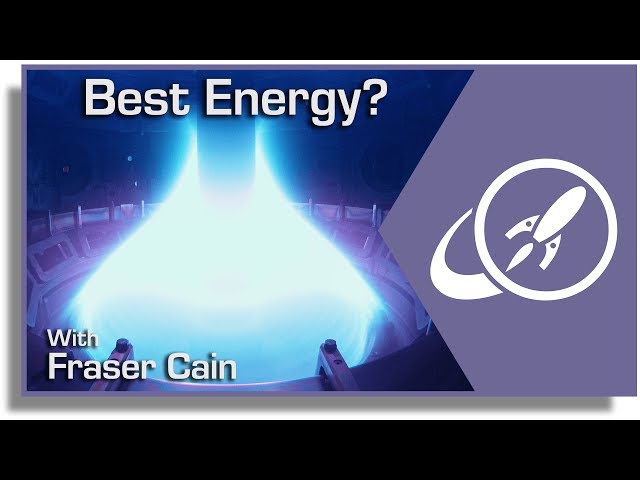 Best Energy?

With
Fraser Cain